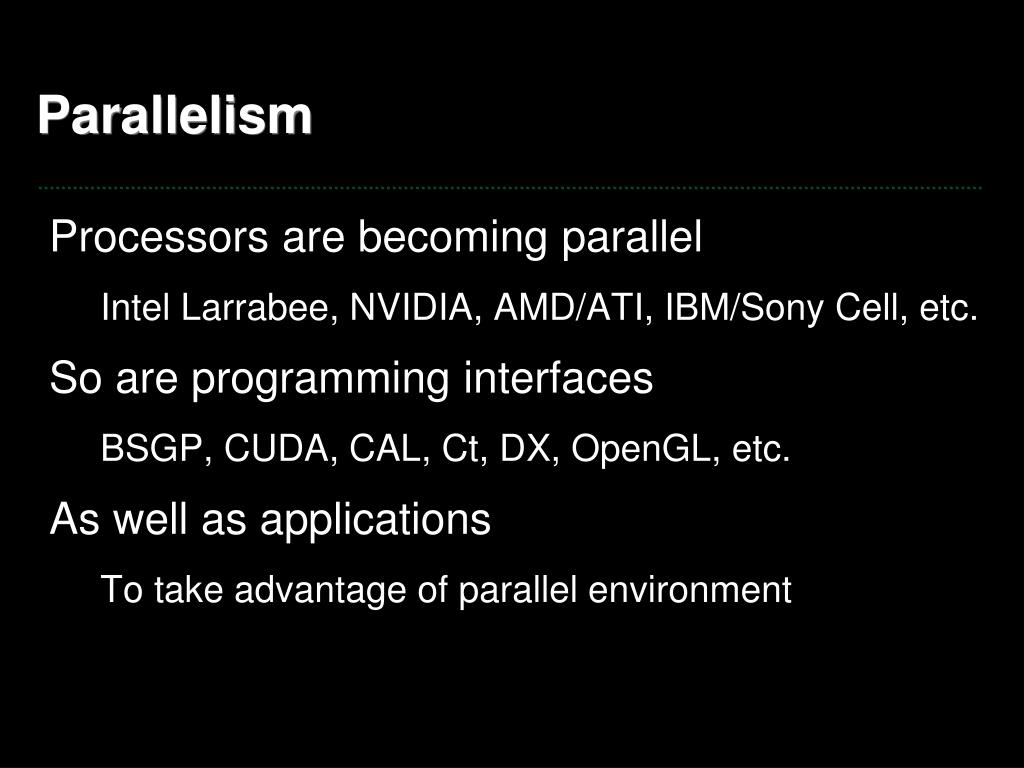 Parallelism

Processors are becoming parallel

Intel Larrabee, NVIDIA, AMD/ATI, IBM/Sony Cell, etc.

So are programming interfaces

BSGP, CUDA, CAL, Ct, DX, OpenGL, etc.

As well as applications

To take advantage of parallel environment